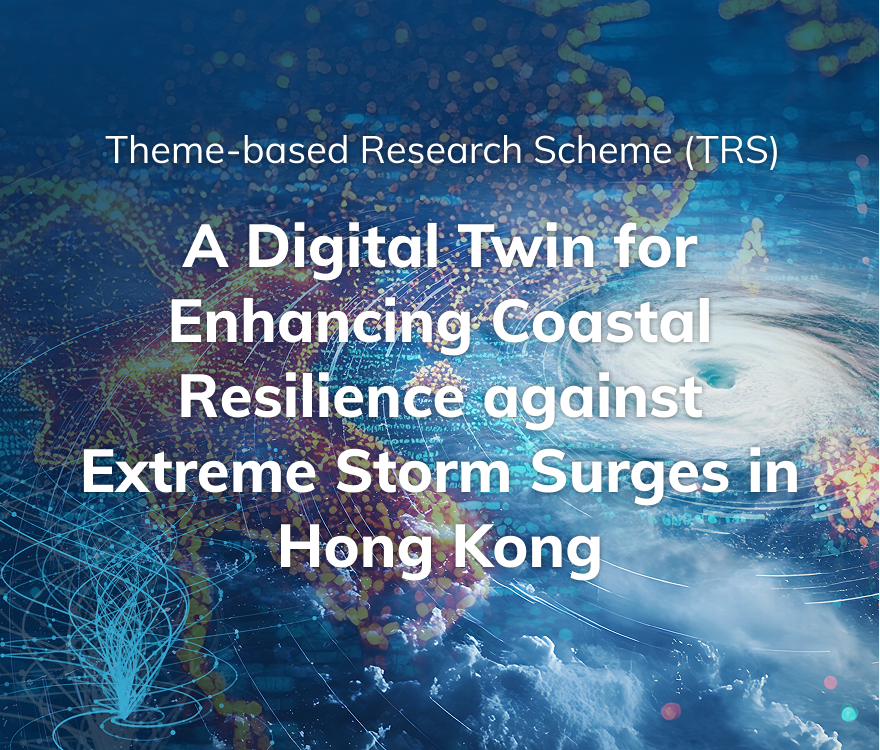 Theme-based Research Scheme (TRS)

A Digital Twin for Enhancing Coastal Resilience against Extreme Storm Surges in Hong Kong